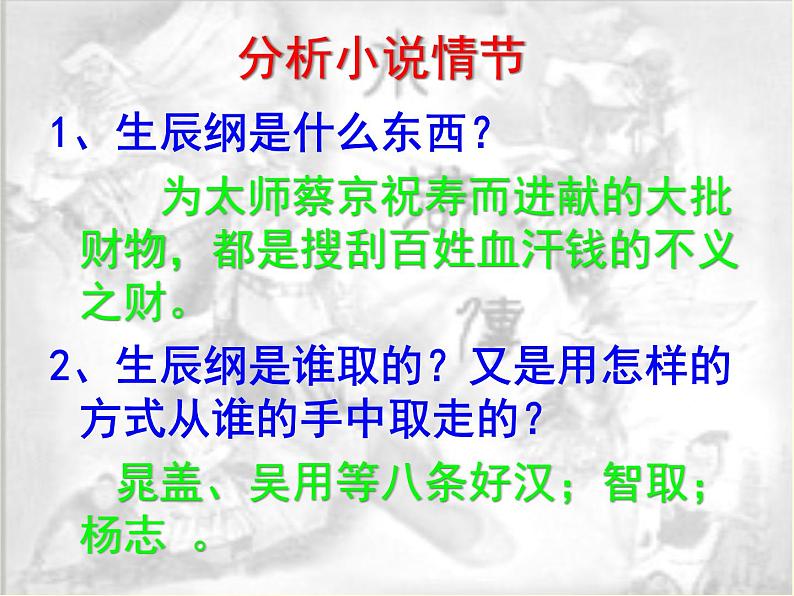 分析小说情节

1、生辰纲是什么东西？

为太师蔡京祝寿而进献的大批财物，都是搜刮百姓血汗钱的不义之财。

2、生辰纲是谁取的？又是用怎样的方式从谁的手中取走的？

晁盖、吴用等八条好汉；智取；杨志 。